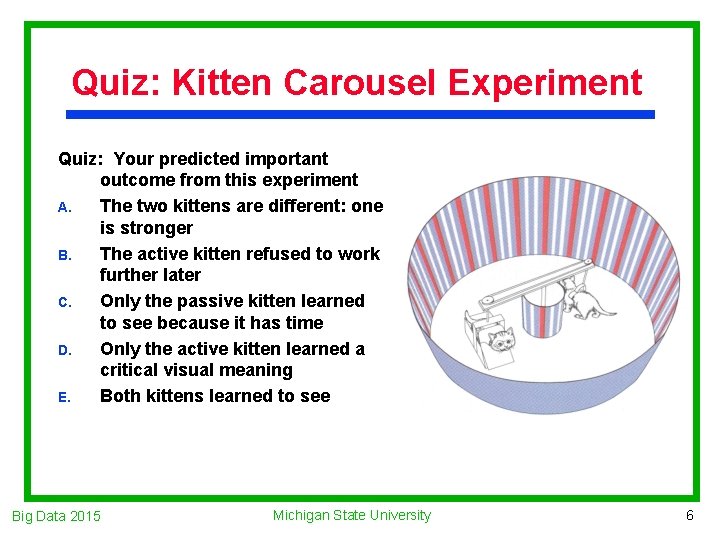 Quiz: Kitten Carousel Experiment

Quiz: Your predicted important outcome from this experiment

A. The two kittens are different: one is stronger

B. The active kitten refused to work further later

C. Only the passive kitten learned to see because it has time

D. Only the active kitten learned a critical visual meaning

E. Both kittens learned to see

Big Data 2015 Michigan State University 6